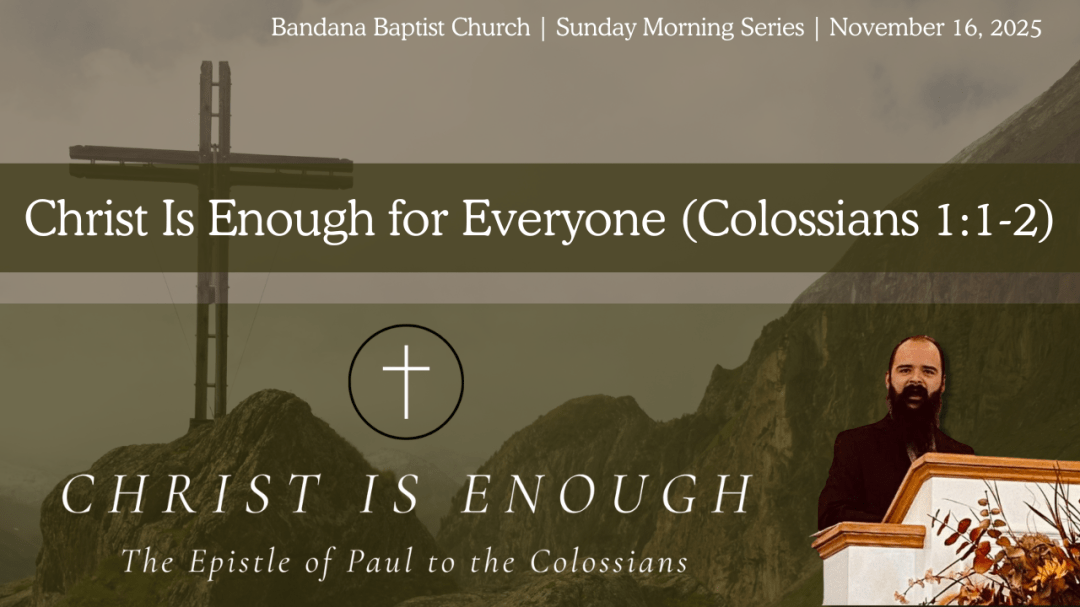 Bandana Baptist Church | Sunday Morning Series | November 16, 2025

Christ Is Enough for Everyone (Colossians 1:1-2)

CHRIST IS ENOUGH

The Epistle of Paul to the Colossians